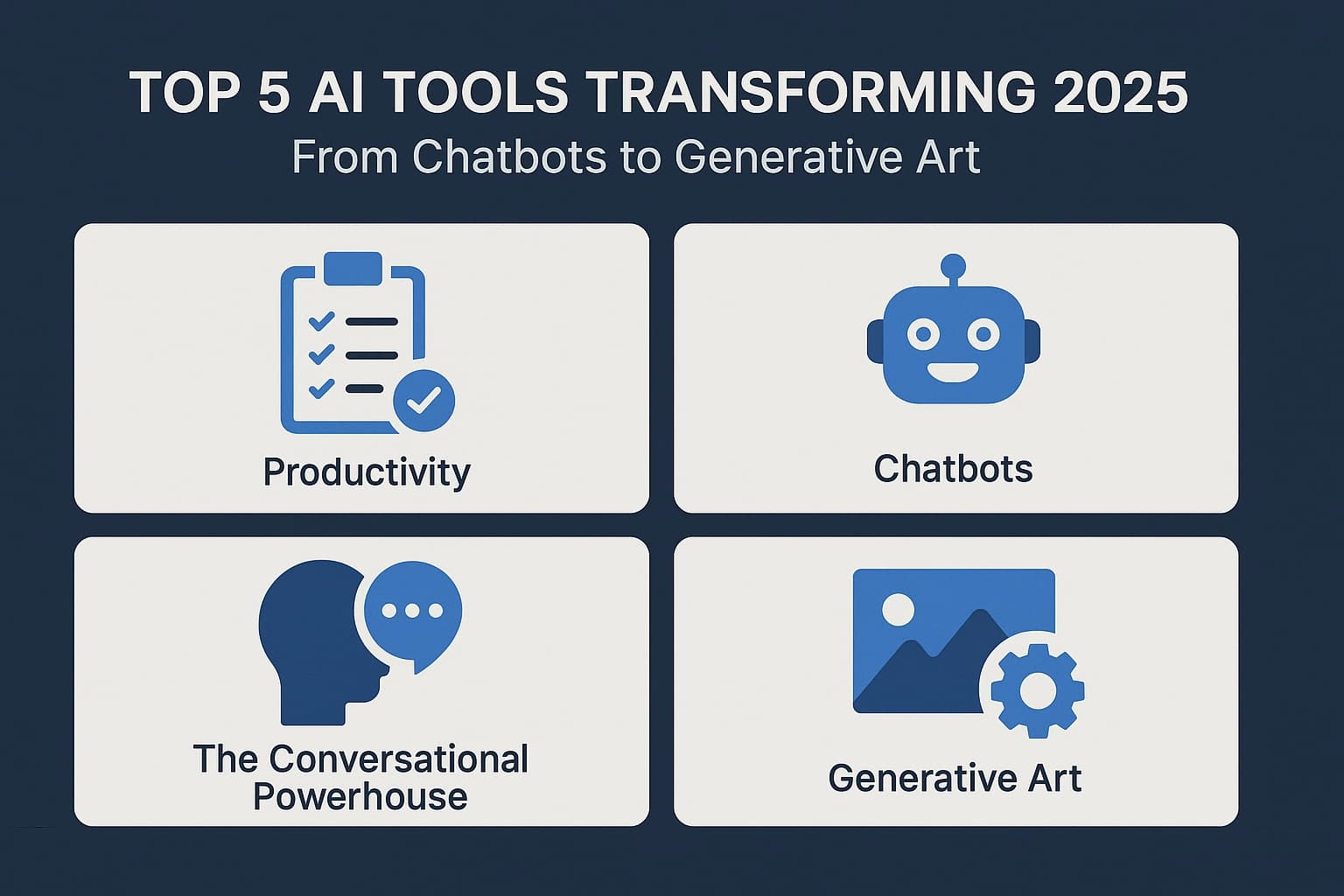 TOP 5 AI TOOLS TRANSFORMING 2025
From Chatbots to Generative Art

Productivity

Chatbots

The Conversational Powerhouse

Generative Art